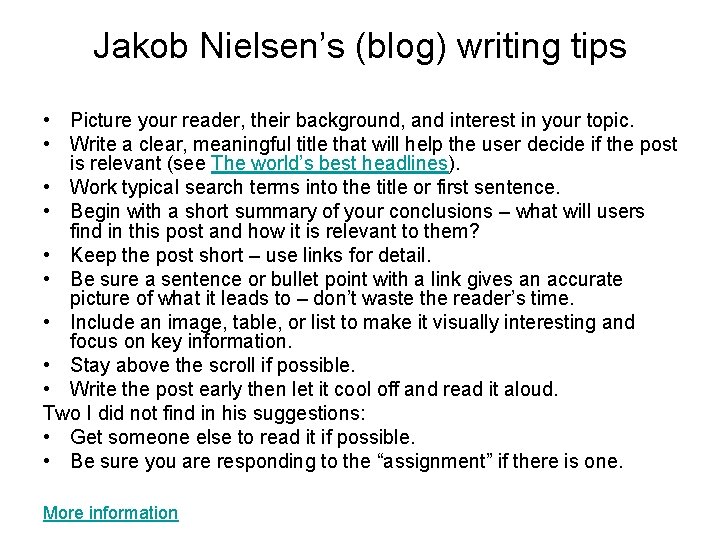 Jakob Nielsen’s (blog) writing tips

• Picture your reader, their background, and interest in your topic.
• Write a clear, meaningful title that will help the user decide if the post is relevant (see The world’s best headlines).
• Work typical search terms into the title or first sentence.
• Begin with a short summary of your conclusions – what will users find in this post and how it is relevant to them?
• Keep the post short – use links for detail.
• Be sure a sentence or bullet point with a link gives an accurate picture of what it leads to – don’t waste the reader’s time.
• Include an image, table, or list to make it visually interesting and focus on key information.
• Stay above the scroll if possible.
• Write the post early then let it cool off and read it aloud.

Two I did not find in his suggestions:
• Get someone else to read it if possible.
• Be sure you are responding to the “assignment” if there is one.

More information